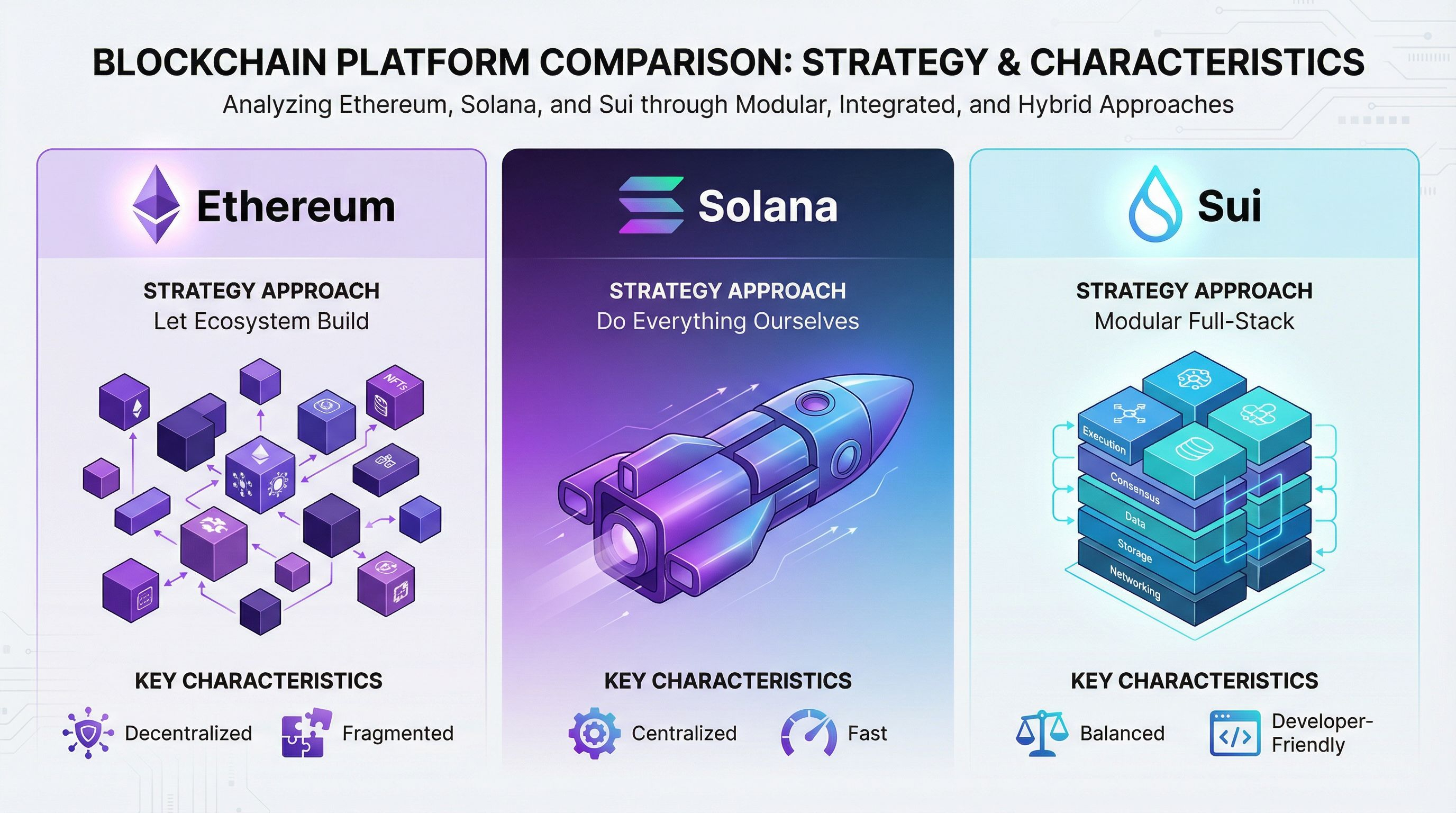 BLOCKCHAIN PLATFORM COMPARISON: STRATEGY & CHARACTERISTICS

Analyzing Ethereum, Solana, and Sui through Modular, Integrated, and Hybrid Approaches

Ethereum

STRATEGY APPROACH
Let Ecosystem Build

NFTs

KEY CHARACTERISTICS

Decentralized

Fragmented

Solana

STRATEGY APPROACH
Do Everything Ourselves

KEY CHARACTERISTICS

Centralized

Fast

Sui

STRATEGY APPROACH
Modular Full-Stack

Execution
Consensus
Data
Storage
Networking

KEY CHARACTERISTICS

Balanced

Developer-Friendly